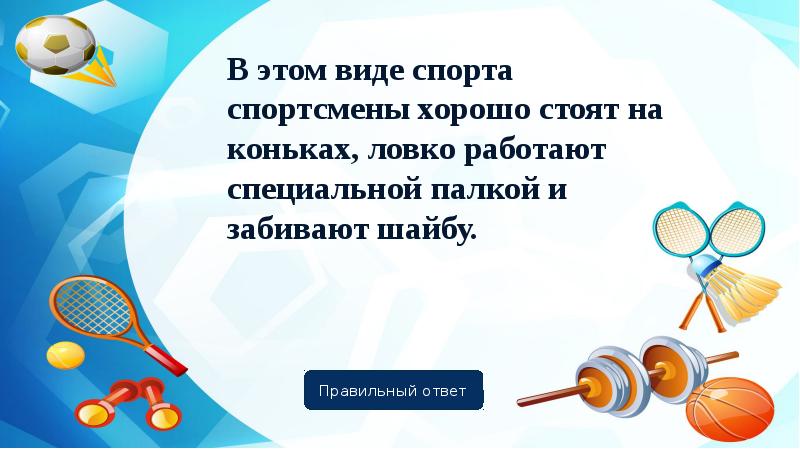 В этом виде спорта спортсмены хорошо стоят на коньках, ловко работают специальной палкой и забивают шайбу.

Правильный ответ